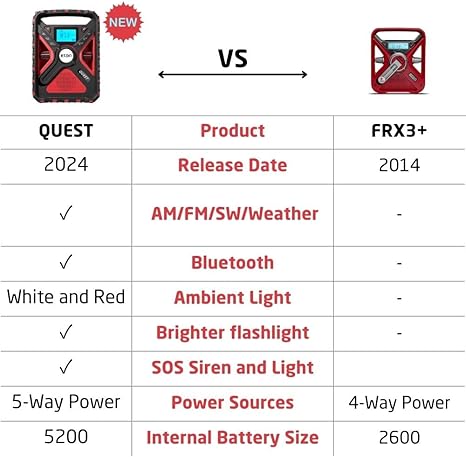 NEW

VS

| QUEST | Product | FRX3+ |
|---|---|---|
| 2024 | Release Date | 2014 |
| ✓ | AM/FM/SW/Weather | - |
| ✓ | Bluetooth | - |
| White and Red | Ambient Light | - |
| ✓ | Brighter flashlight | - |
| ✓ | SOS Siren and Light | |
| 5-Way Power | Power Sources | 4-Way Power |
| 5200 | Internal Battery Size | 2600 |